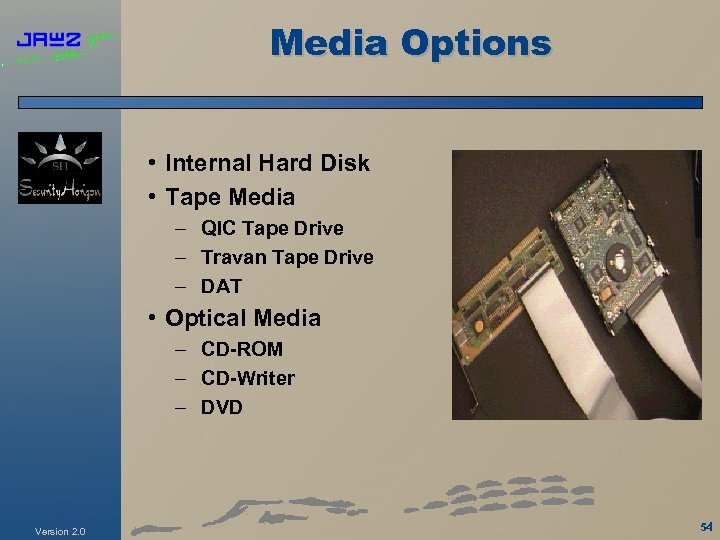 JAWZ

Media Options

SH
SecurityHorizon

• Internal Hard Disk
• Tape Media
– QIC Tape Drive
– Travan Tape Drive
– DAT
• Optical Media
– CD-ROM
– CD-Writer
– DVD

Version 2.0

54